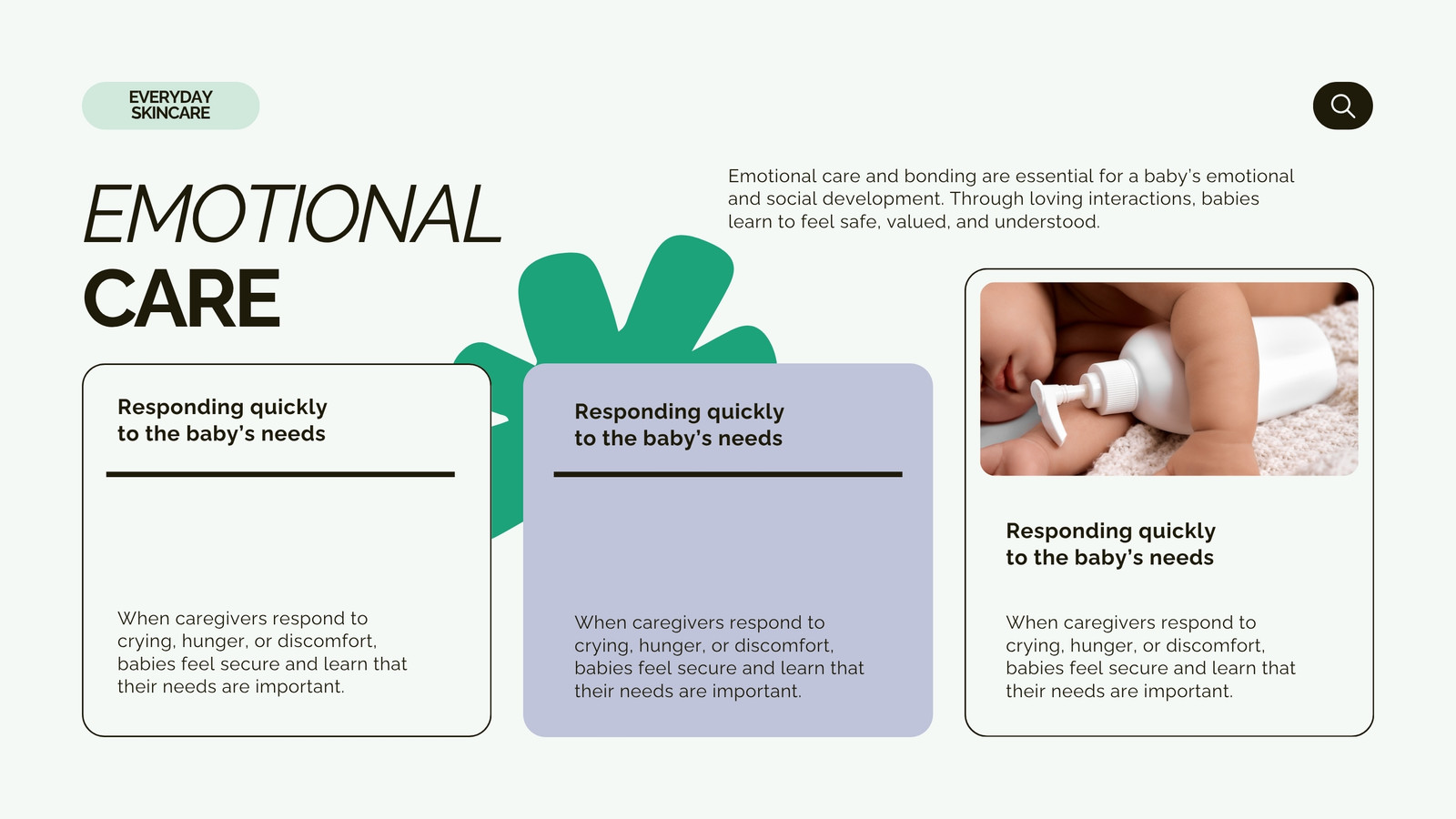 EVERYDAY SKINCARE

EMOTIONAL CARE

Emotional care and bonding are essential for a baby's emotional and social development. Through loving interactions, babies learn to feel safe, valued, and understood.

Responding quickly to the baby's needs

When caregivers respond to crying, hunger, or discomfort, babies feel secure and learn that their needs are important.

Responding quickly to the baby's needs

When caregivers respond to crying, hunger, or discomfort, babies feel secure and learn that their needs are important.

Responding quickly to the baby's needs

When caregivers respond to crying, hunger, or discomfort, babies feel secure and learn that their needs are important.